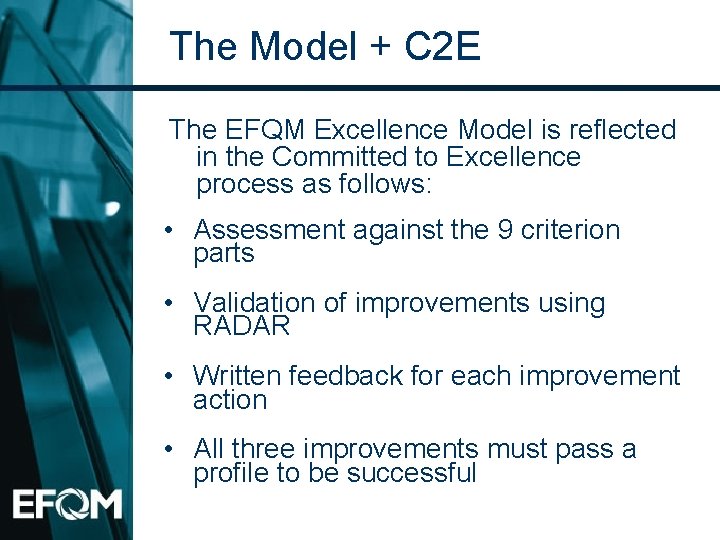 The Model + C2E

The EFQM Excellence Model is reflected in the Committed to Excellence process as follows:

• Assessment against the 9 criterion parts

• Validation of improvements using RADAR

• Written feedback for each improvement action

• All three improvements must pass a profile to be successful

EFQM